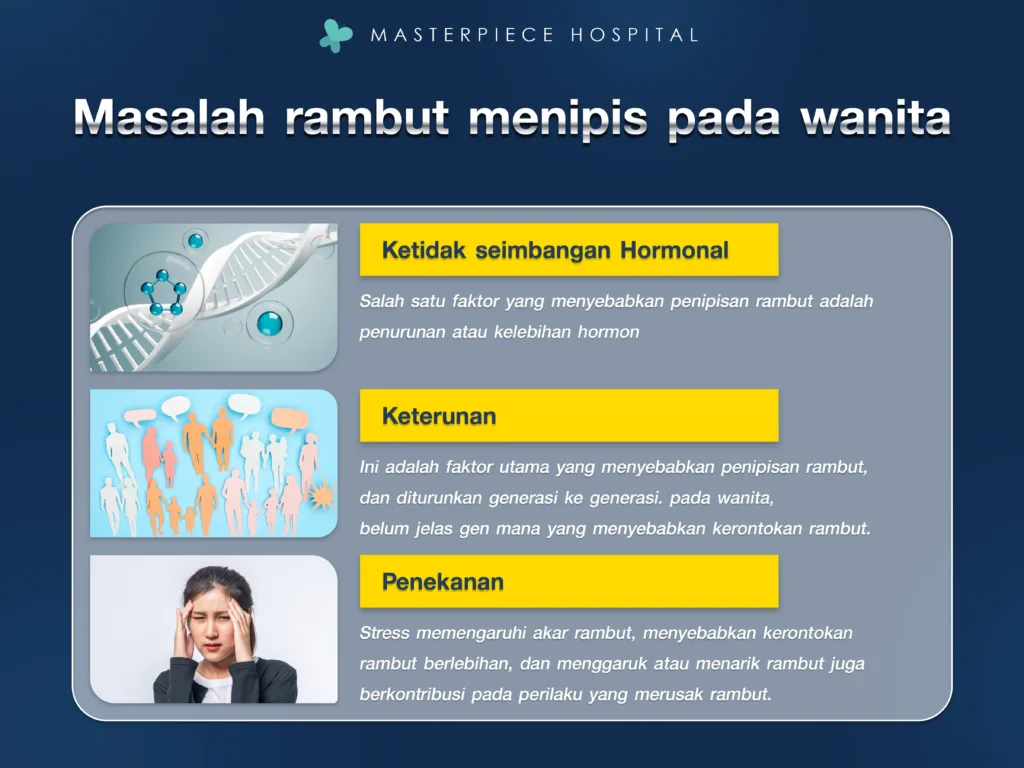 MASTERPIECE HOSPITAL

Masalah rambut menipis pada wanita

Ketidak seimbangan Hormonal

Salah satu faktor yang menyebabkan penipisan rambut adalah penurunan atau kelebihan hormon

Keterunan

Ini adalah faktor utama yang menyebabkan penipisan rambut, dan diturunkan generasi ke generasi. pada wanita, belum jelas gen mana yang menyebabkan kerontokan rambut.

Penekanan

Stress memengaruhi akar rambut, menyebabkan kerontokan rambut berlebihan, dan menggaruk atau menarik rambut juga berkontribusi pada perilaku yang merusak rambut.